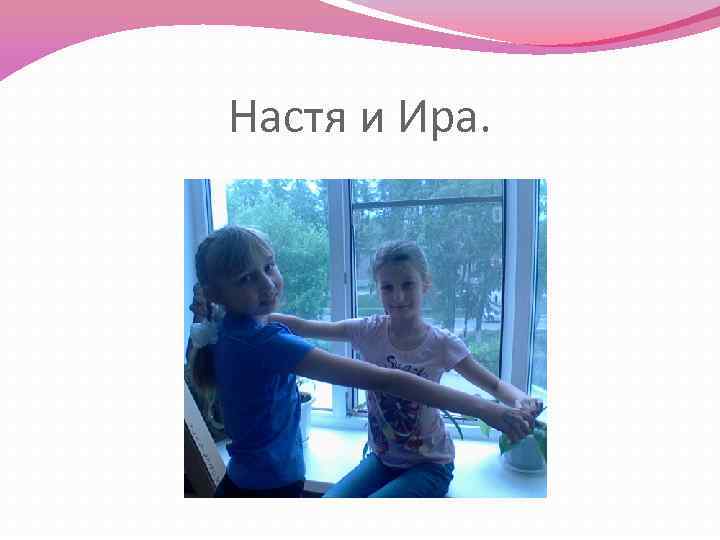 Настя и Ира.